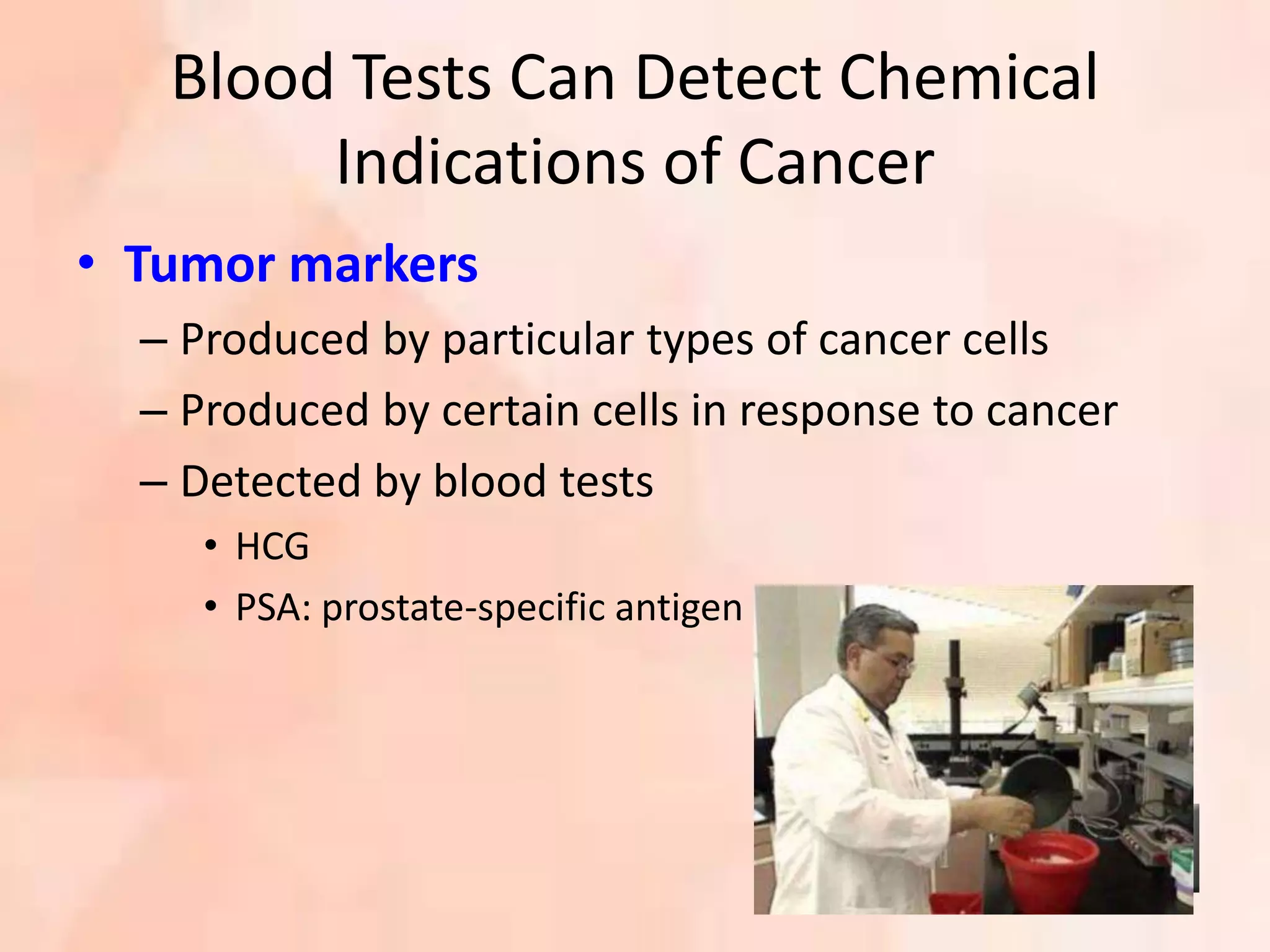 Blood Tests Can Detect Chemical Indications of Cancer

• Tumor markers
– Produced by particular types of cancer cells
– Produced by certain cells in response to cancer
– Detected by blood tests
• HCG
• PSA: prostate-specific antigen